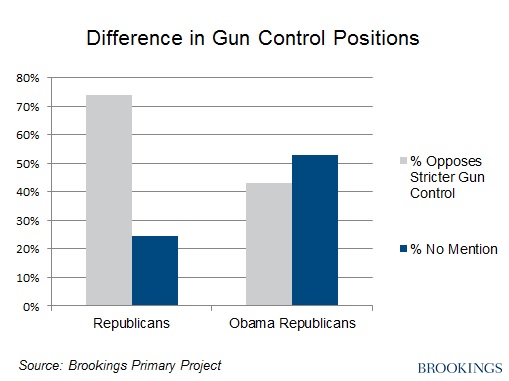 Difference in Gun Control Positions

80%
70%
60%
50%
40%
30%
20%
10%
0%

Republicans
Obama Republicans

% Opposes Stricter Gun Control

% No Mention

Source: Brookings Primary Project

BROOKINGS